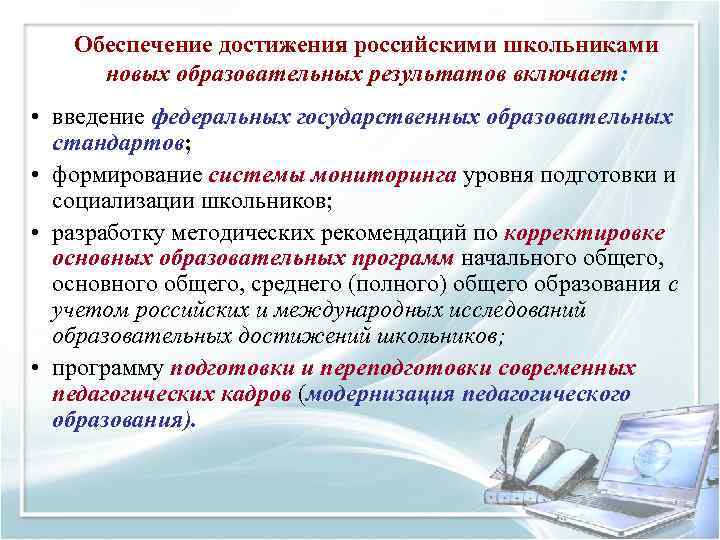 Обеспечение достижения российскими школьниками новых образовательных результатов включает:

• введение федеральных государственных образовательных стандартов;

• формирование системы мониторинга уровня подготовки и социализации школьников;

• разработку методических рекомендаций по корректировке основных образовательных программ начального общего, основного общего, среднего (полного) общего образования с учетом российских и международных исследований образовательных достижений школьников;

• программу подготовки и переподготовки современных педагогических кадров (модернизация педагогического образования).